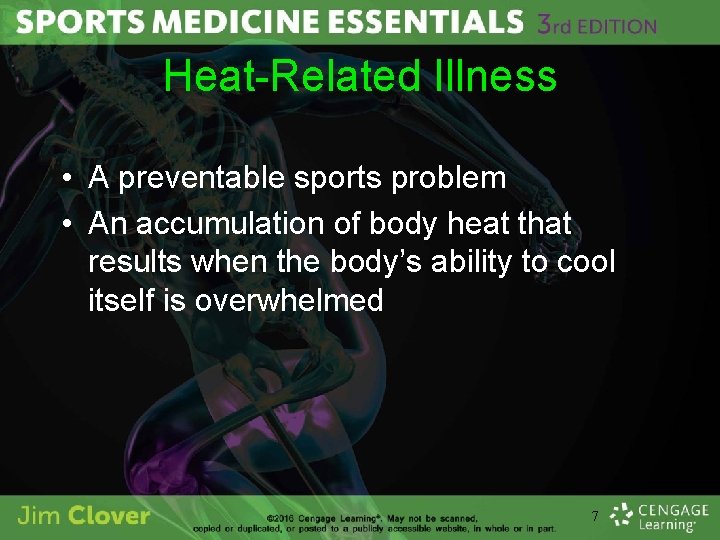 SPORTS MEDICINE ESSENTIALS 3rd EDITION

Heat-Related Illness

• A preventable sports problem
• An accumulation of body heat that results when the body's ability to cool itself is overwhelmed

Jim Clover

©2016 Cengage Learning®. May not be scanned, copied or duplicated, or posted to a publicly accessible website, in whole or in part.

7

CENGAGE Learning®